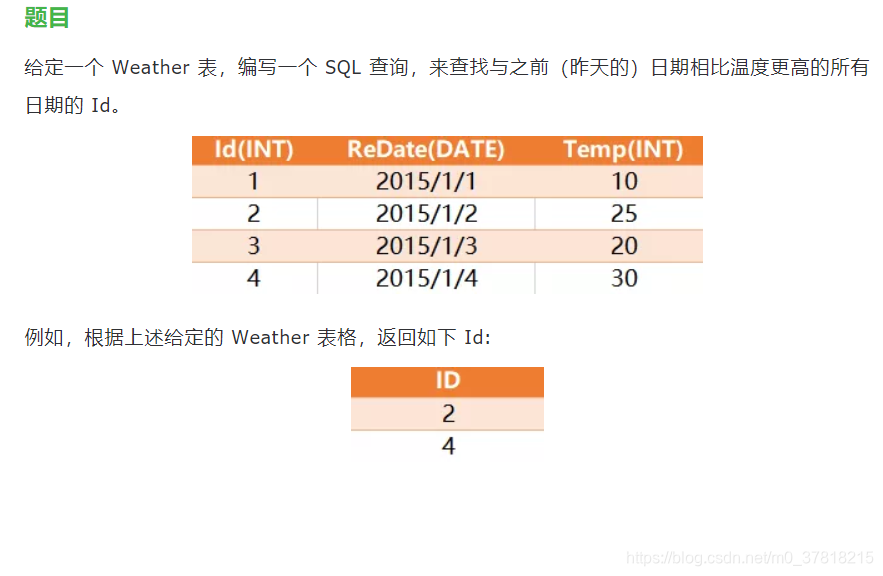 题目

给定一个 Weather 表，编写一个 SQL 查询，来查找与之前（昨天的）日期相比温度更高的所有日期的 Id。

| Id(INT) | ReDate(DATE) | Temp(INT) |
|---|---|---|
| 1 | 2015/1/1 | 10 |
| 2 | 2015/1/2 | 25 |
| 3 | 2015/1/3 | 20 |
| 4 | 2015/1/4 | 30 |

例如，根据上述给定的 Weather 表格，返回如下 Id:

| ID |
|---|
| 2 |
| 4 |

https://blog.csdn.net/m0_37818215